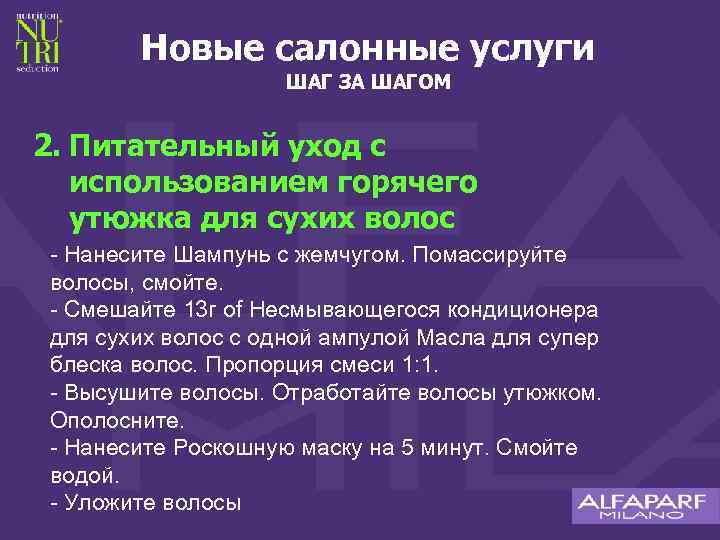 nutrition
NU
TRI
seduction

Новые салонные услуги
ШАГ ЗА ШАГОМ

2. Питательный уход с использованием горячего утюжка для сухих волос

- Нанесите Шампунь с жемчугом. Помассируйте волосы, смойте.
- Смешайте 13г of Несмывающегося кондиционера для сухих волос с одной ампулой Масла для супер блеска волос. Пропорция смеси 1:1.
- Высушите волосы. Отработайте волосы утюжком. Ополосните.
- Нанесите Роскошную маску на 5 минут. Смойте водой.
- Уложите волосы

ALFAPARF
MILANO